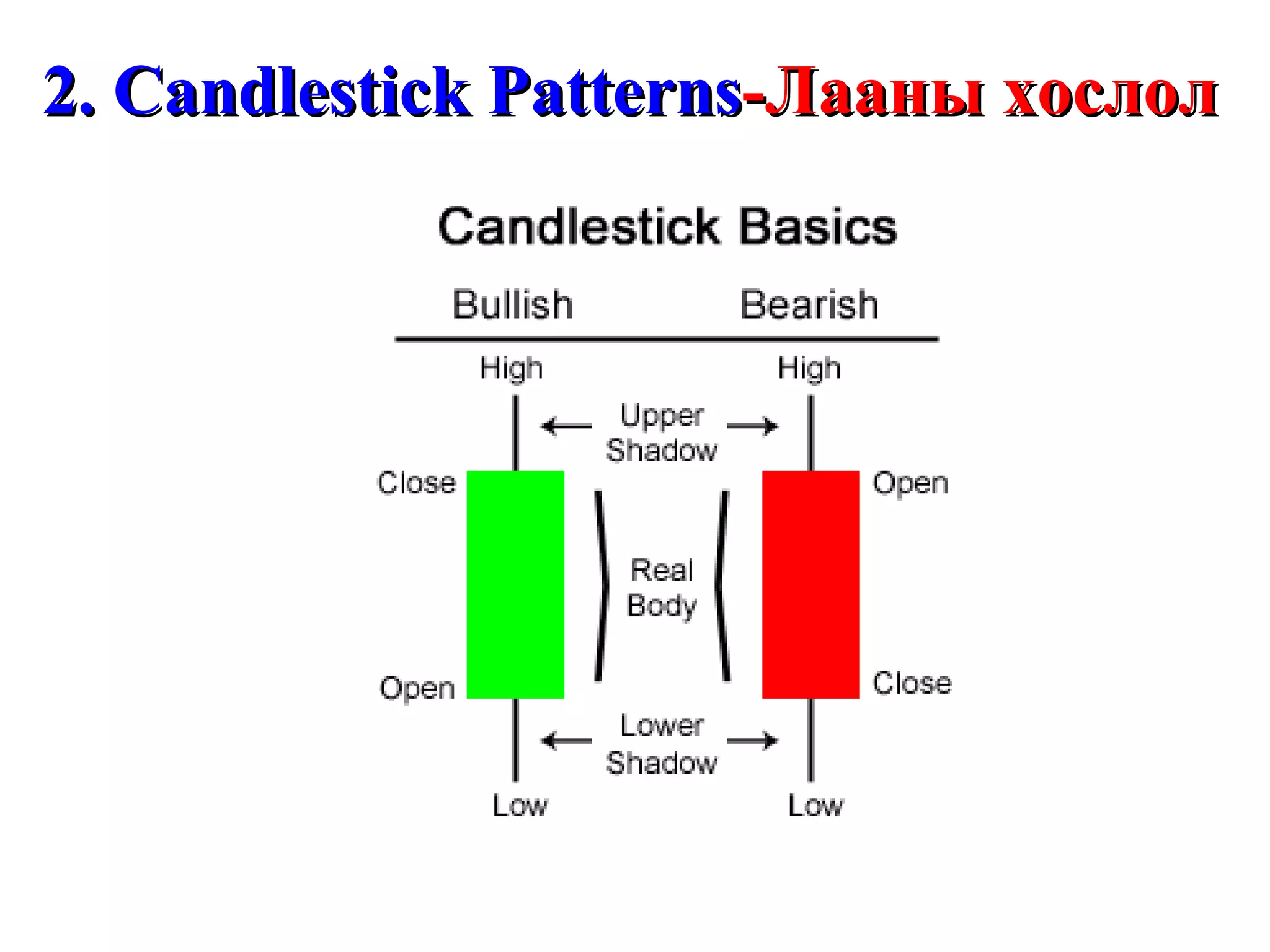 2. Candlestick Patterns-Лааны хослол

Candlestick Basics

Bullish

Bearish

High

High

Upper Shadow

Close

Open

Real Body

Open

Close

Lower Shadow

Low

Low